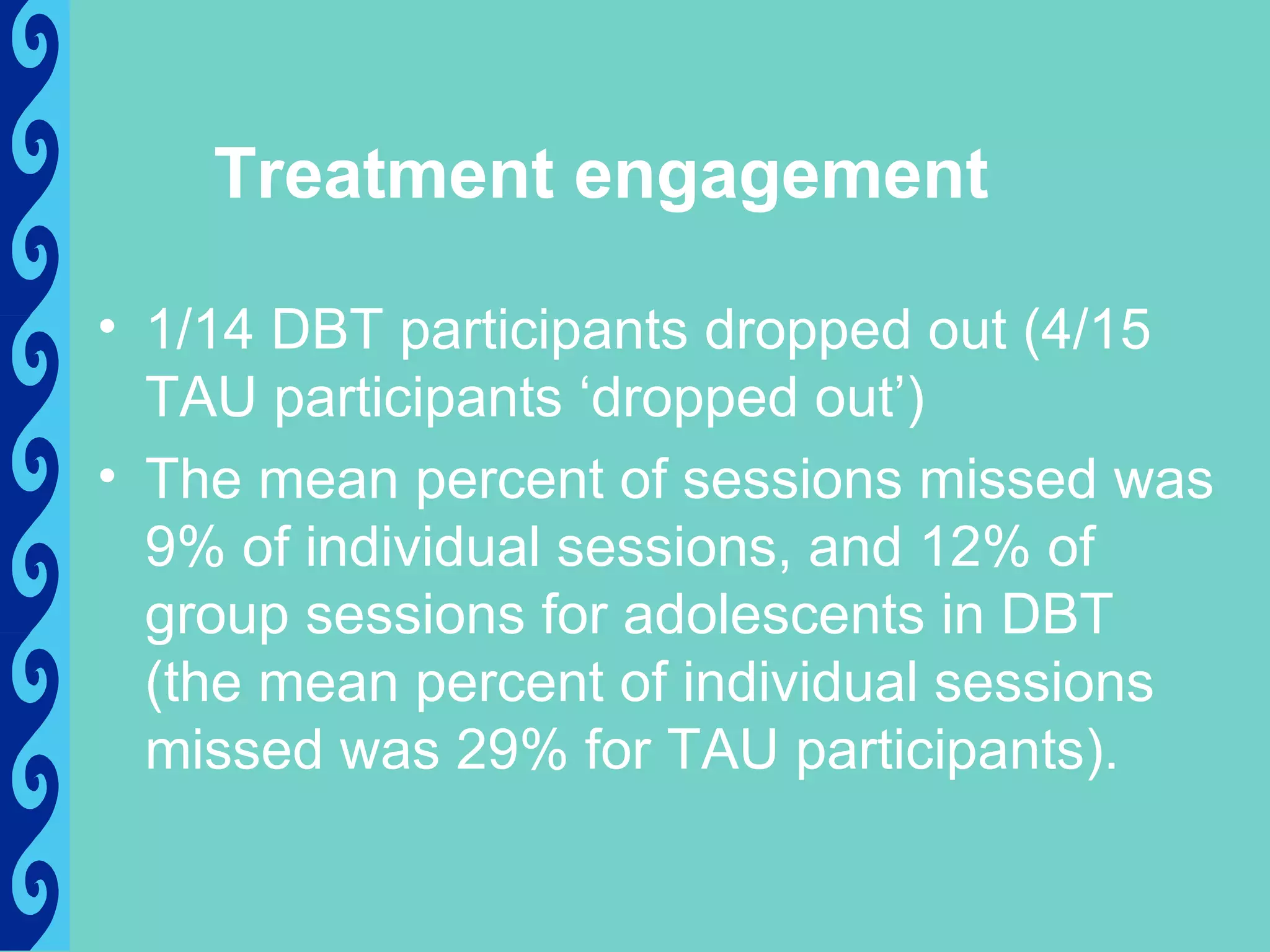 Treatment engagement

• 1/14 DBT participants dropped out (4/15 TAU participants ‘dropped out’)

• The mean percent of sessions missed was 9% of individual sessions, and 12% of group sessions for adolescents in DBT (the mean percent of individual sessions missed was 29% for TAU participants).